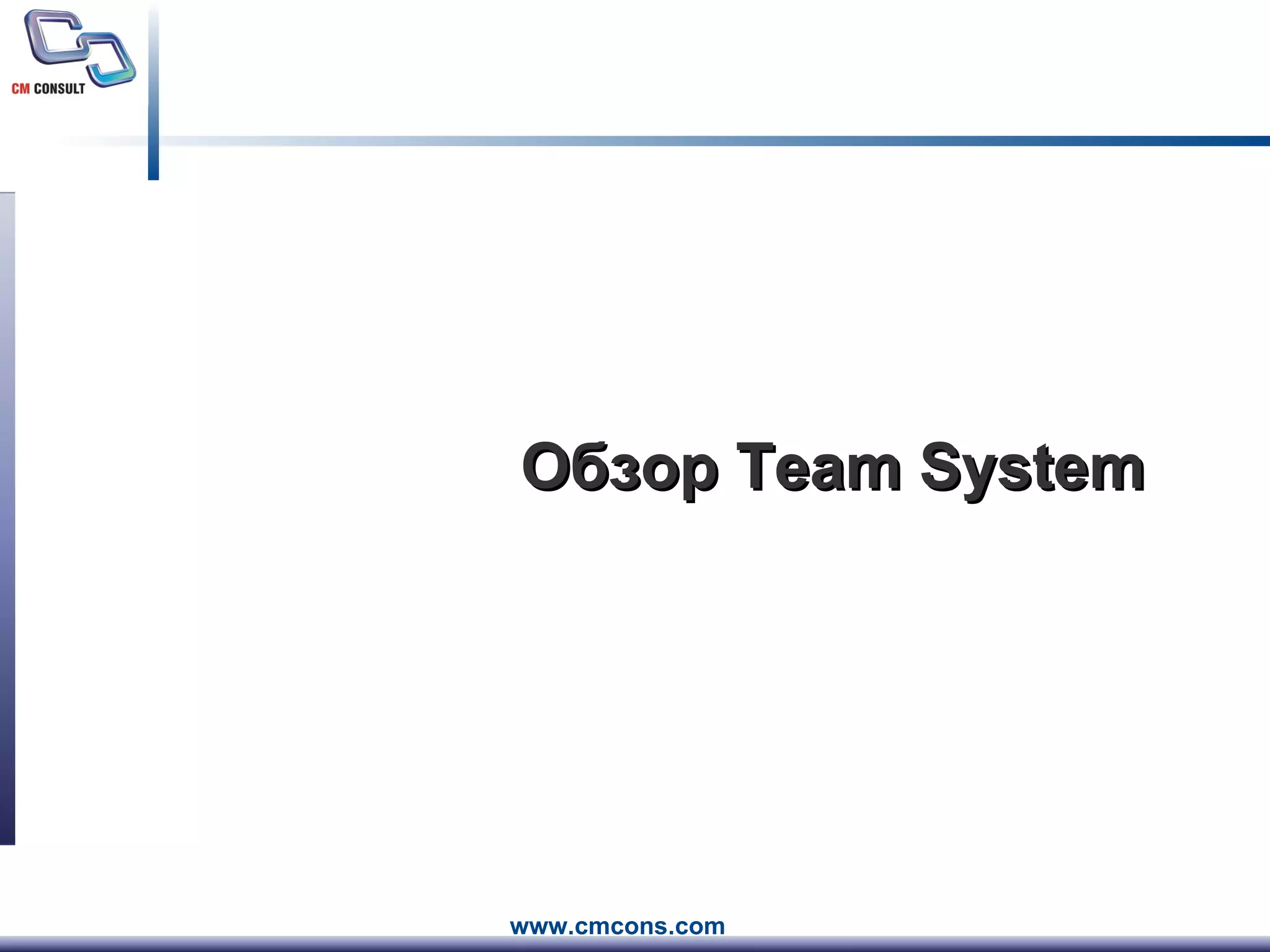 CM CONSULT

Обзор Team System

www.cmcons.com